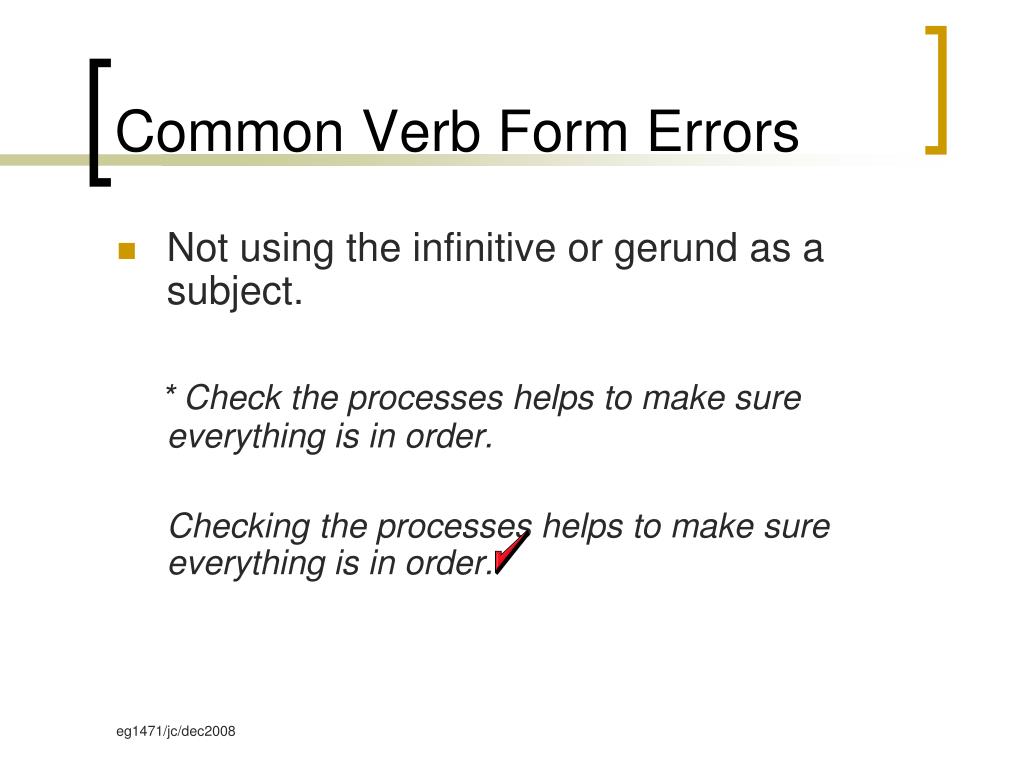 Common Verb Form Errors

Not using the infinitive or gerund as a subject.

* Check the processes helps to make sure everything is in order.

Checking the processes helps to make sure everything is in order.

eg1471/jc/dec2008